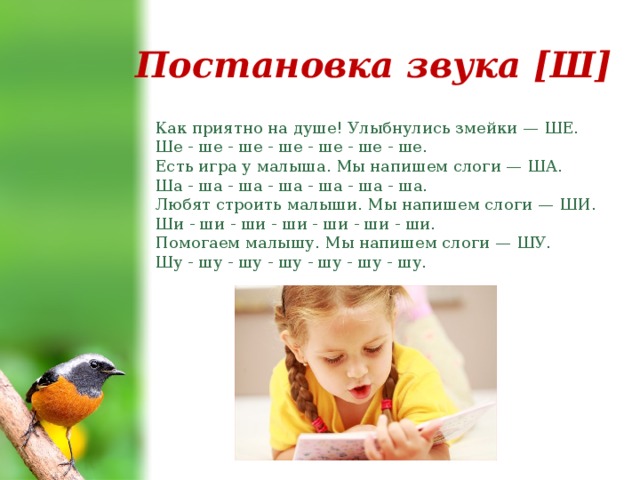 Постановка звука [Ш]

Как приятно на душе! Улыбнулись змейки — ШЕ.
Ше - ше - ше - ше - ше - ше - ше.
Есть игра у малыша. Мы напишем слоги — ША.
Ша - ша - ша - ша - ша - ша - ша.
Любят строить малыши. Мы напишем слоги — ШИ.
Ши - ши - ши - ши - ши - ши - ши.
Помогаем малышу. Мы напишем слоги — ШУ.
Шу - шу - шу - шу - шу - шу - шу.